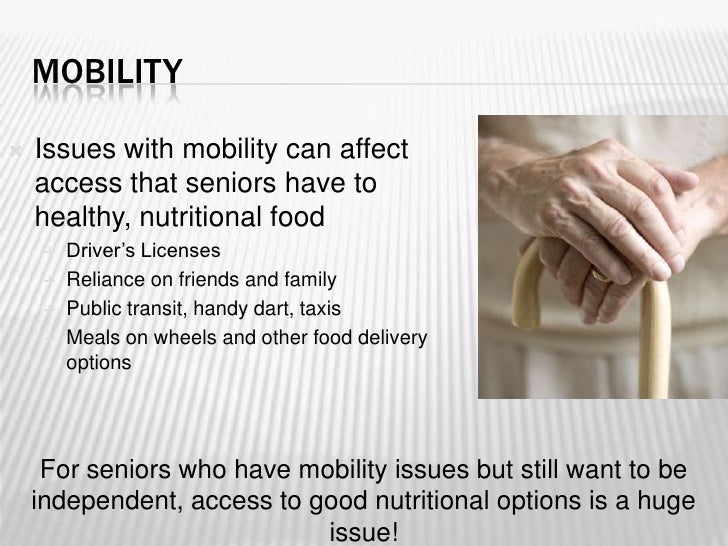 MOBILITY

Issues with mobility can affect access that seniors have to healthy, nutritional food

Driver's Licenses

Reliance on friends and family

Public transit, handy dart, taxis

Meals on wheels and other food delivery options

For seniors who have mobility issues but still want to be independent, access to good nutritional options is a huge issue!